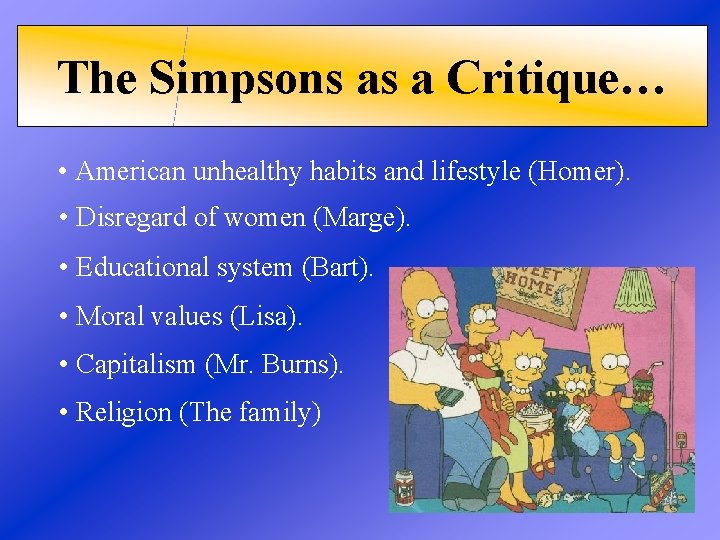 The Simpsons as a Critique…

• American unhealthy habits and lifestyle (Homer).
• Disregard of women (Marge).
• Educational system (Bart).
• Moral values (Lisa).
• Capitalism (Mr. Burns).
• Religion (The family)

WEET HOME